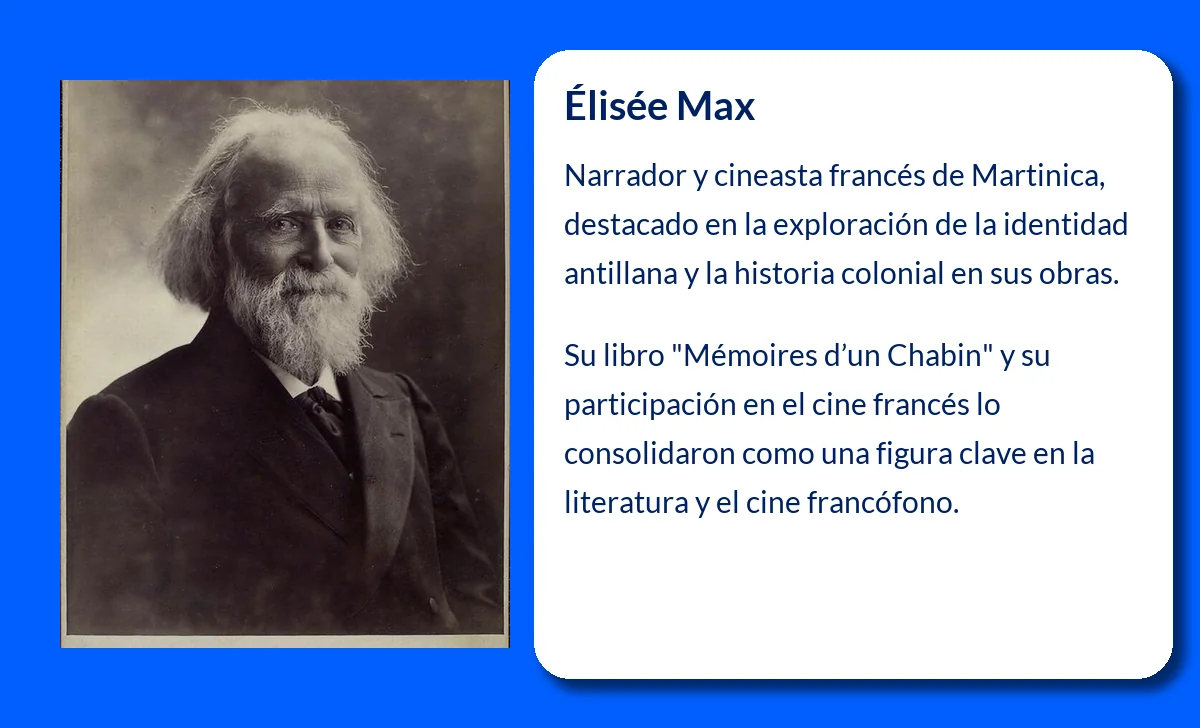 Élisée Max

Narrador y cineasta francés de Martinica, destacado en la exploración de la identidad antillana y la historia colonial en sus obras.

Su libro "Mémoires d’un Chabin" y su participación en el cine francés lo consolidaron como una figura clave en la literatura y el cine francófono.